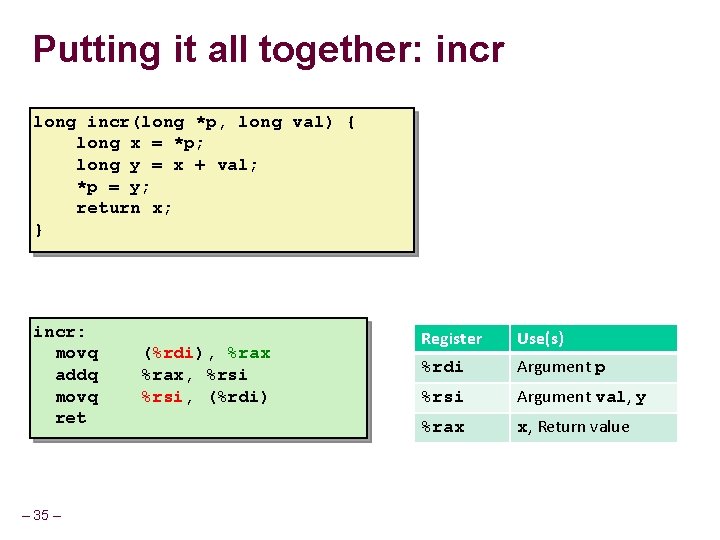 Putting it all together: incr

long incr(long *p, long val) {
    long x = *p;
    long y = x + val;
    *p = y;
    return x;
}

incr:
  movq    (%rdi), %rax
  addq    %rax, %rsi
  movq    %rsi, (%rdi)
  ret

| Register | Use(s) |
|---|---|
| %rdi | Argument p |
| %rsi | Argument val, y |
| %rax | x, Return value |

– 35 –